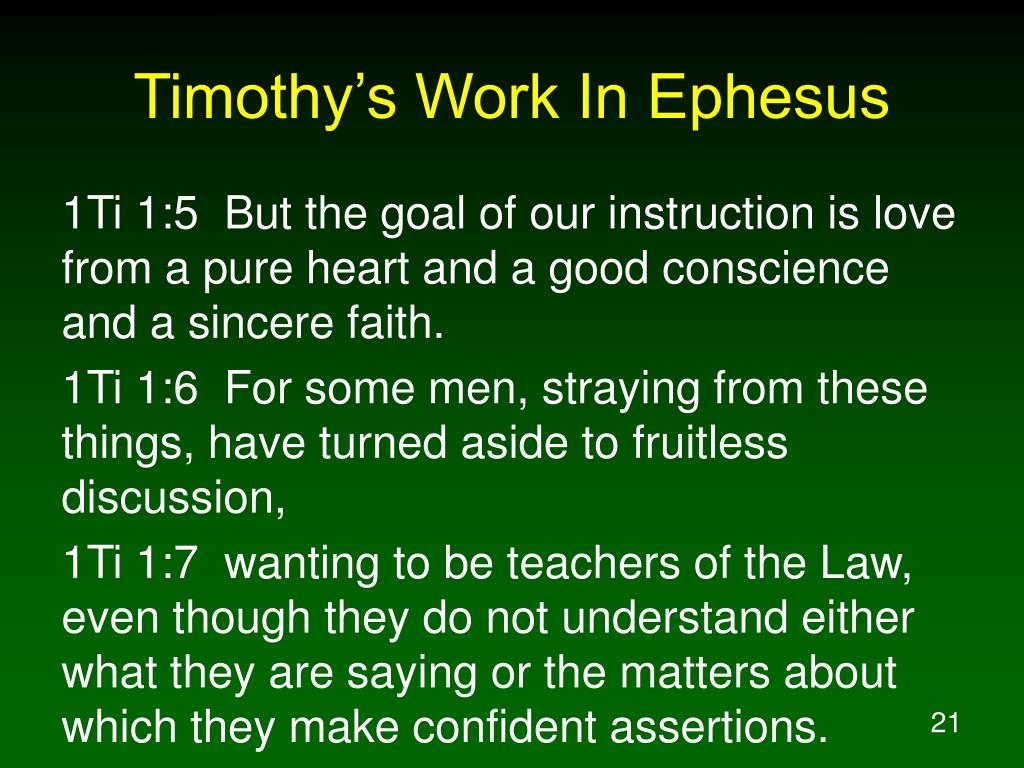 Timothy’s Work In Ephesus

1Ti 1:5 But the goal of our instruction is love from a pure heart and a good conscience and a sincere faith.

1Ti 1:6 For some men, straying from these things, have turned aside to fruitless discussion,

1Ti 1:7 wanting to be teachers of the Law, even though they do not understand either what they are saying or the matters about which they make confident assertions.

21